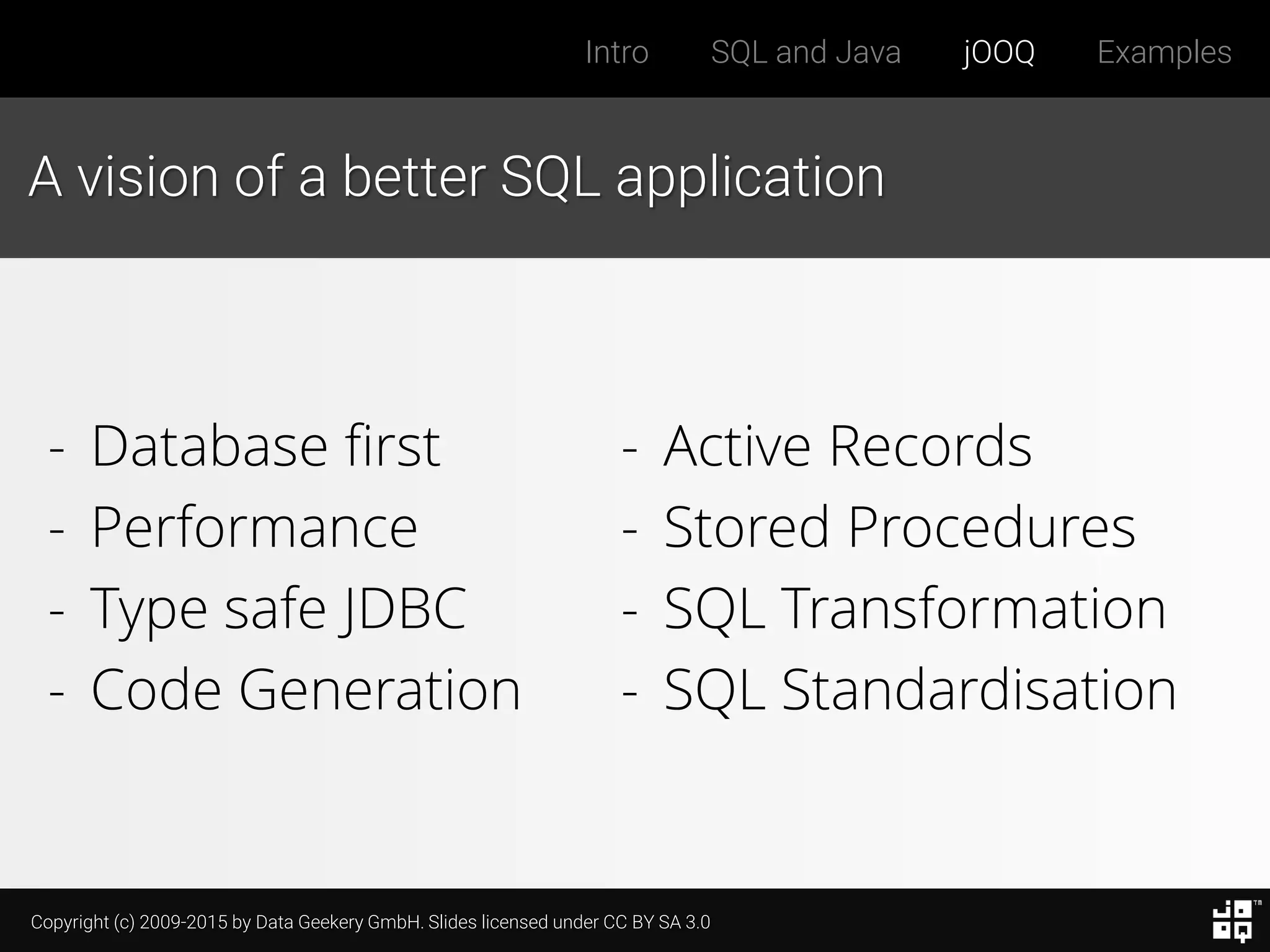 Intro SQL and Java jOOQ Examples

A vision of a better SQL application

- Database first
- Performance
- Type safe JDBC
- Code Generation

- Active Records
- Stored Procedures
- SQL Transformation
- SQL Standardisation

Copyright (c) 2009-2015 by Data Geekery GmbH. Slides licensed under CC BY SA 3.0

TM